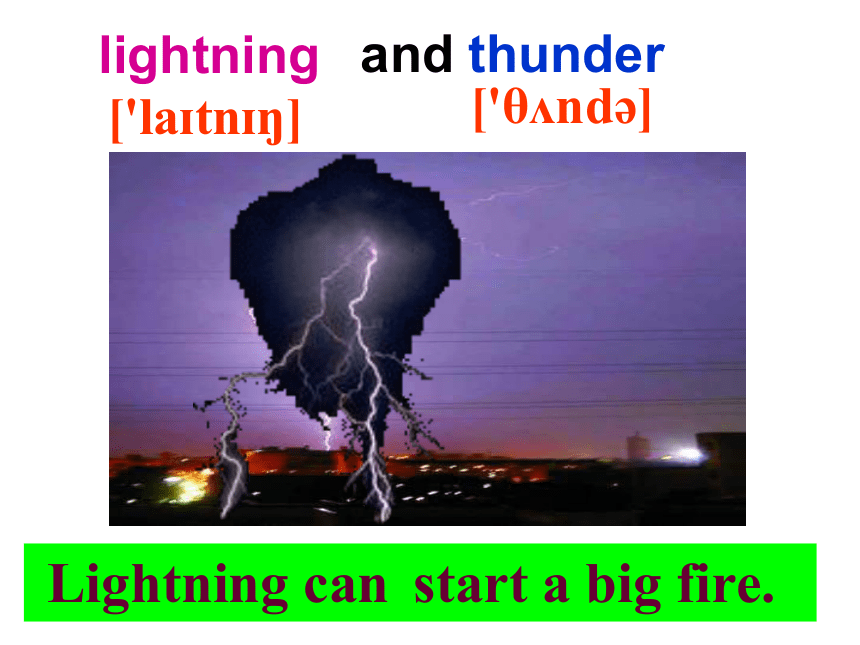 lightning and thunder
['laɪtnɪŋ] ['θʌndə]

Lightning can start a big fire.